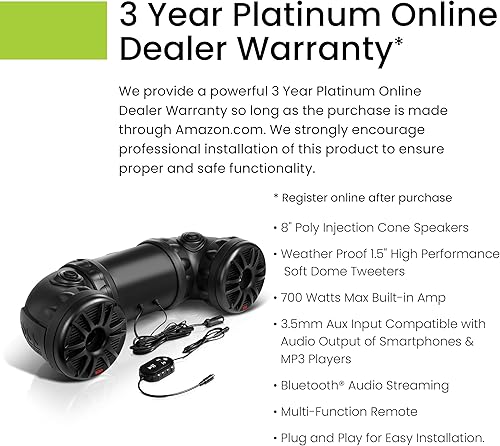 3 Year Platinum Online Dealer Warranty*

We provide a powerful 3 Year Platinum Online Dealer Warranty so long as the purchase is made through Amazon.com. We strongly encourage professional installation of this product to ensure proper and safe functionality.

* Register online after purchase

• 8" Poly Injection Cone Speakers

• Weather Proof 1.5" High Performance Soft Dome Tweeters

• 700 Watts Max Built-in Amp

• 3.5mm Aux Input Compatible with Audio Output of Smartphones & MP3 Players

• Bluetooth® Audio Streaming

• Multi-Function Remote

• Plug and Play for Easy Installation.